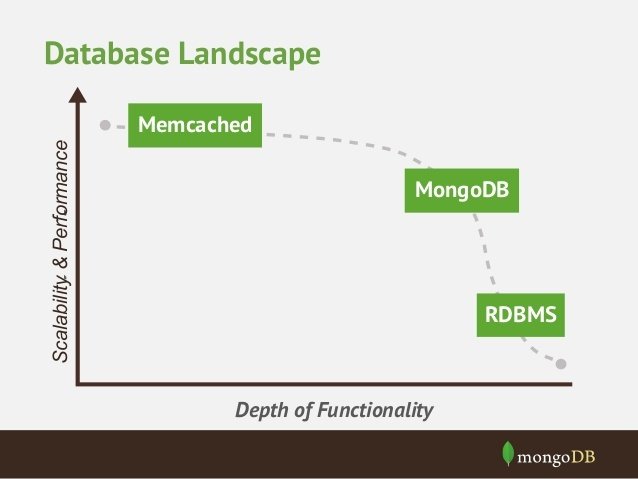 Database Landscape

Scalability & Performance

Memcached

MongoDB

RDBMS

Depth of Functionality

mongoDB